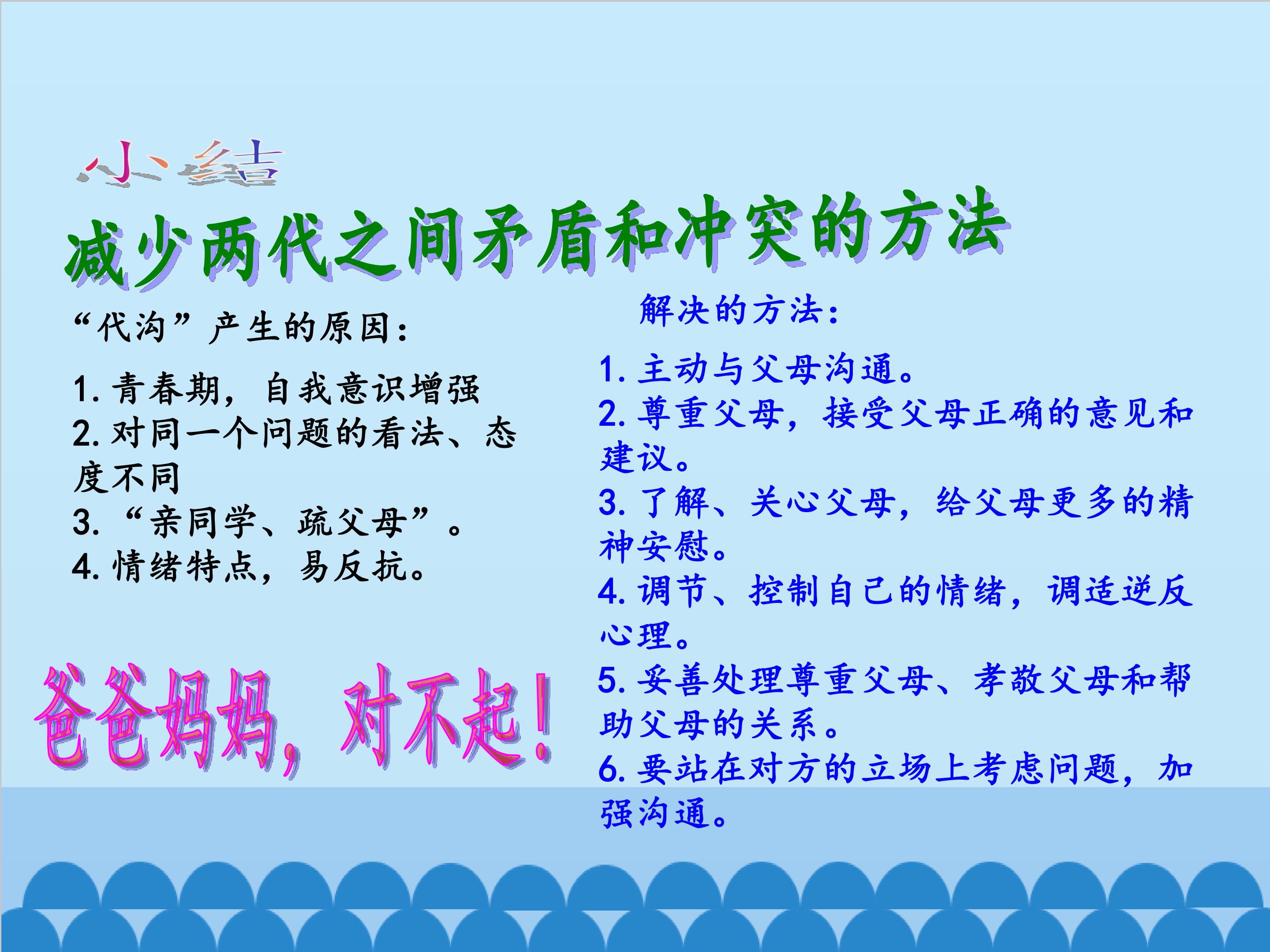 小结

减少两代之间矛盾和冲突的方法

“代沟”产生的原因：

1.青春期，自我意识增强
2.对同一个问题的看法、态度不同
3.“亲同学、疏父母”。
4.情绪特点，易反抗。

爸爸妈妈，对不起！

解决的方法：

1.主动与父母沟通。
2.尊重父母，接受父母正确的意见和建议。
3.了解、关心父母，给父母更多的精神安慰。
4.调节、控制自己的情绪，调适逆反心理。
5.妥善处理尊重父母、孝敬父母和帮助父母的关系。
6.要站在对方的立场上考虑问题，加强沟通。